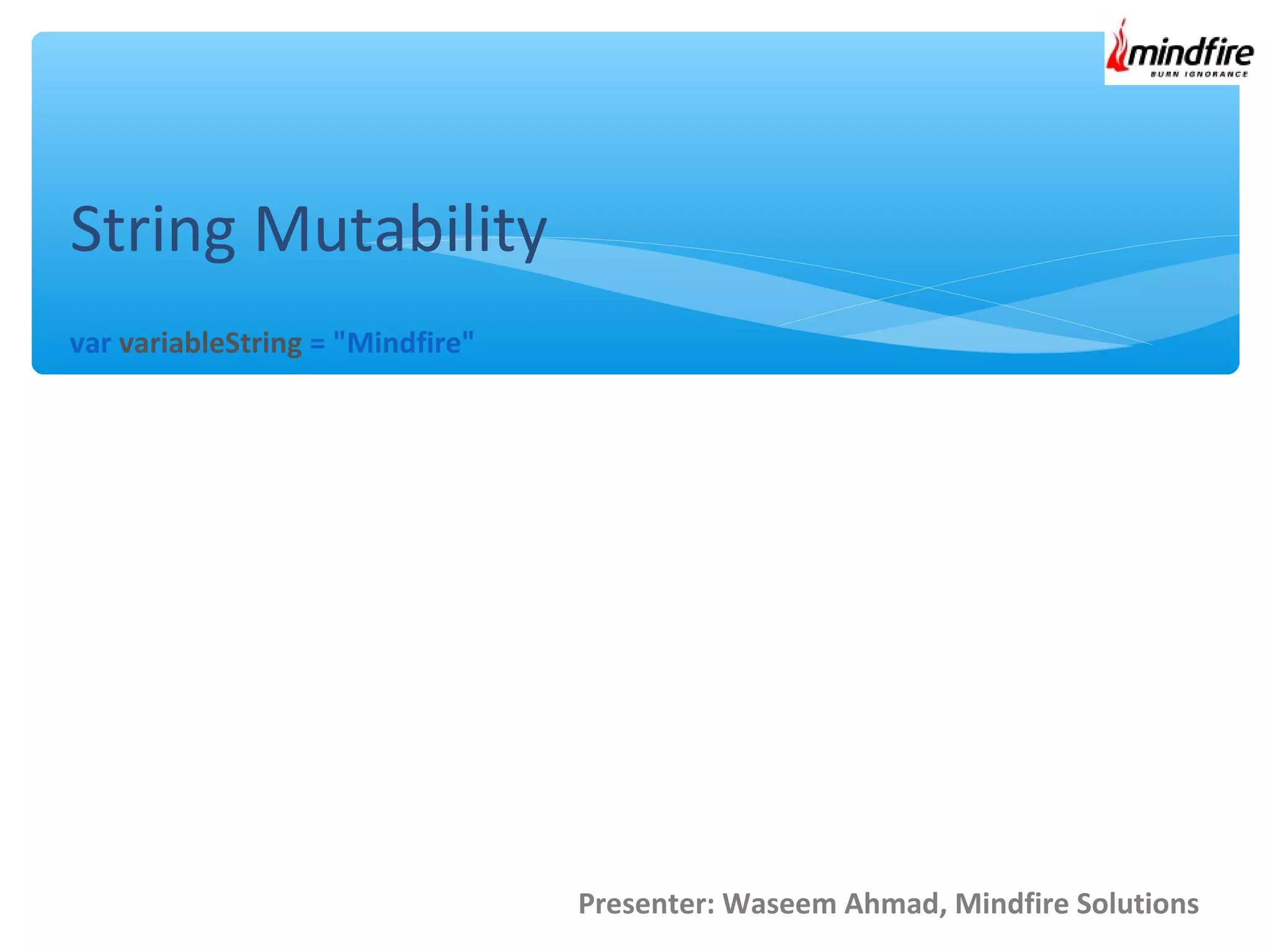 mindfire
BURN IGNORANCE

String Mutability

var variableString = "Mindfire"

Presenter: Waseem Ahmad, Mindfire Solutions